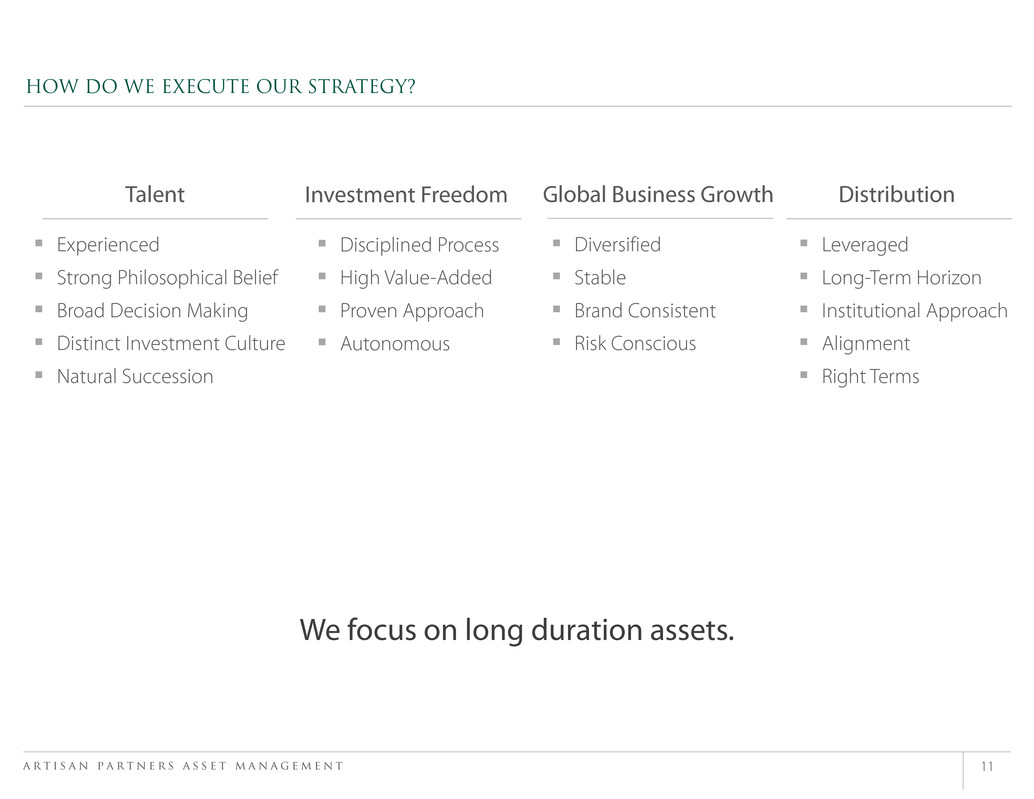 HOW DO WE EXECUTE OUR STRATEGY?

Talent

• Experienced
• Strong Philosophical Belief
• Broad Decision Making
• Distinct Investment Culture
• Natural Succession

Investment Freedom

• Disciplined Process
• High Value-Added
• Proven Approach
• Autonomous

Global Business Growth

• Diversified
• Stable
• Brand Consistent
• Risk Conscious

Distribution

• Leveraged
• Long-Term Horizon
• Institutional Approach
• Alignment
• Right Terms

We focus on long duration assets.

ARTISAN PARTNERS ASSET MANAGEMENT

11